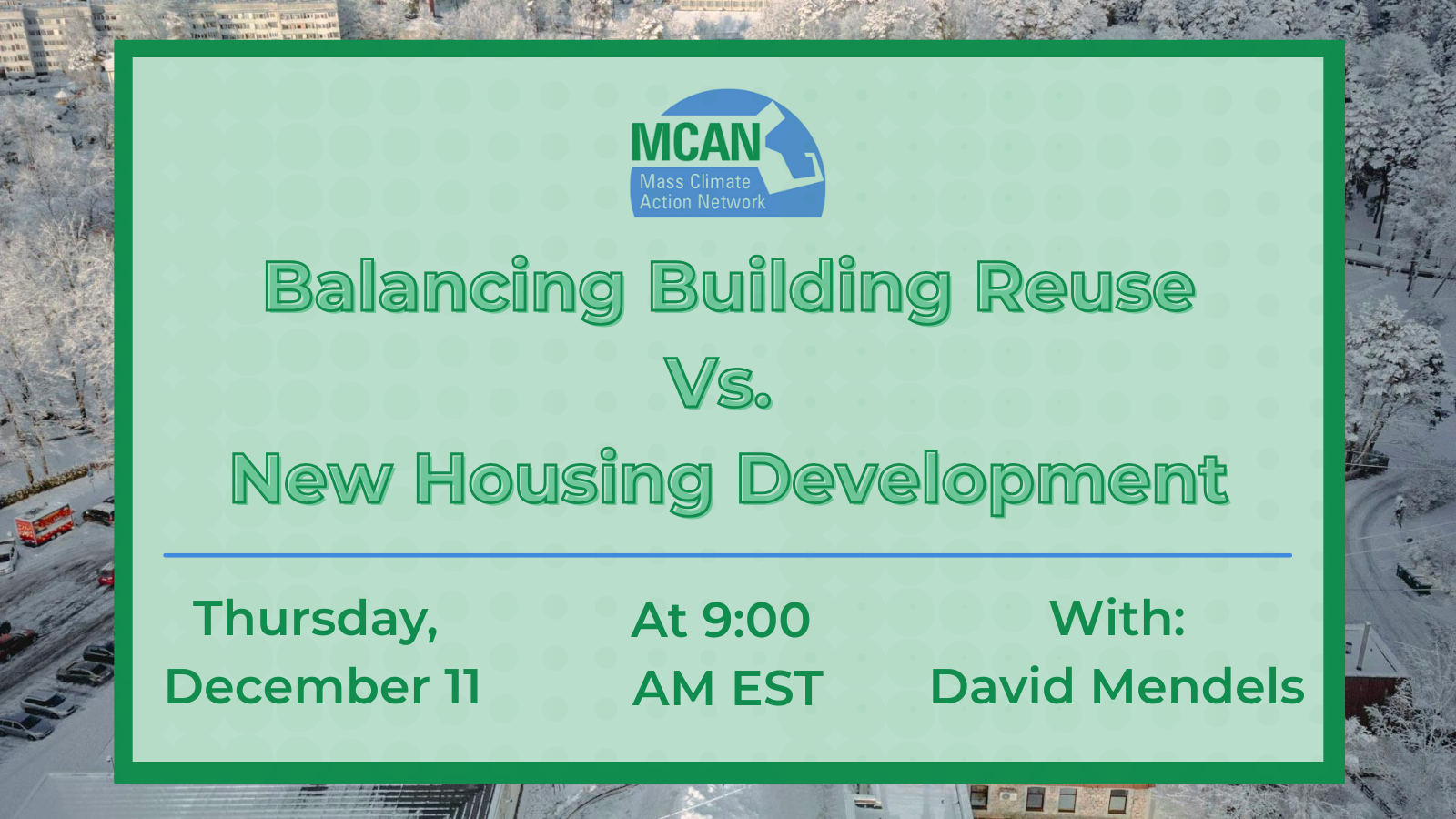 MCAN
Mass Climate Action Network

Balancing Building Reuse
Vs.
New Housing Development

Thursday, December 11

At 9:00 AM EST

With: David Mendels